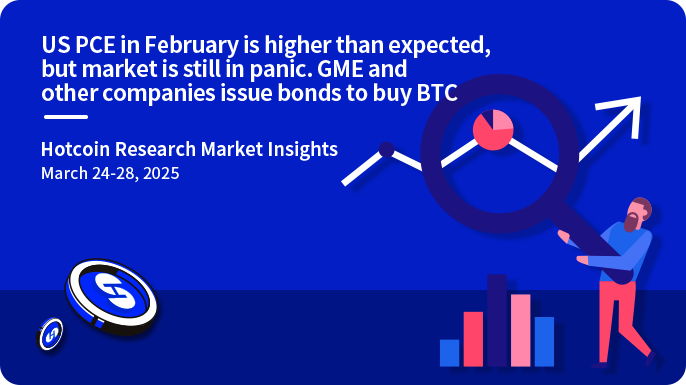 US PCE in February is higher than expected, but market is still in panic. GME and other companies issue bonds to buy BTC

Hotcoin Research Market Insights
March 24-28, 2025